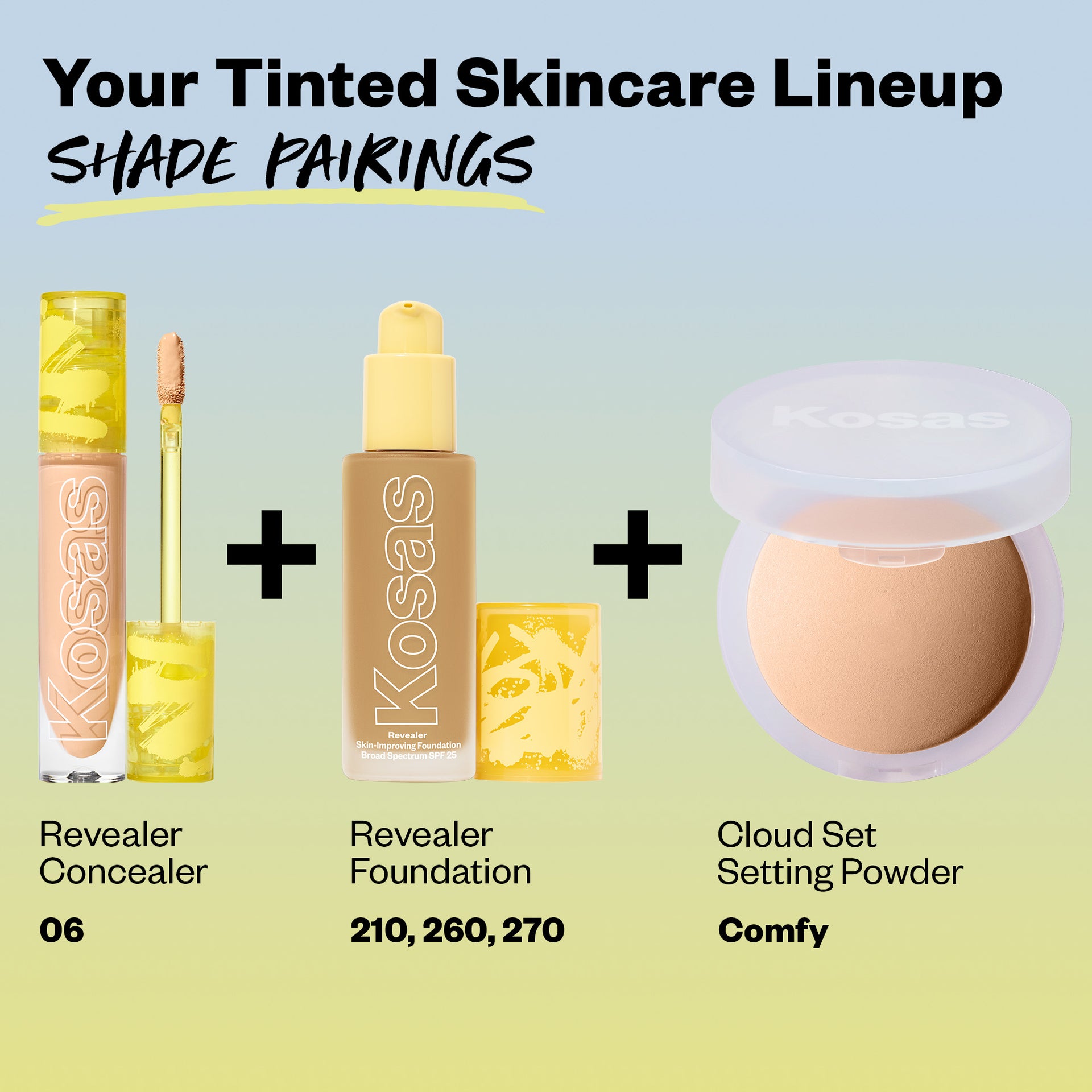 Your Tinted Skincare Lineup
SHADE PAIRINGS

Kosas

+

Kosas
Revealer
Skin-Improving Foundation
Broad Spectrum SPF 25

+

Kosas

Revealer
Concealer

06

Revealer
Foundation

210, 260, 270

Cloud Set
Setting Powder

Comfy